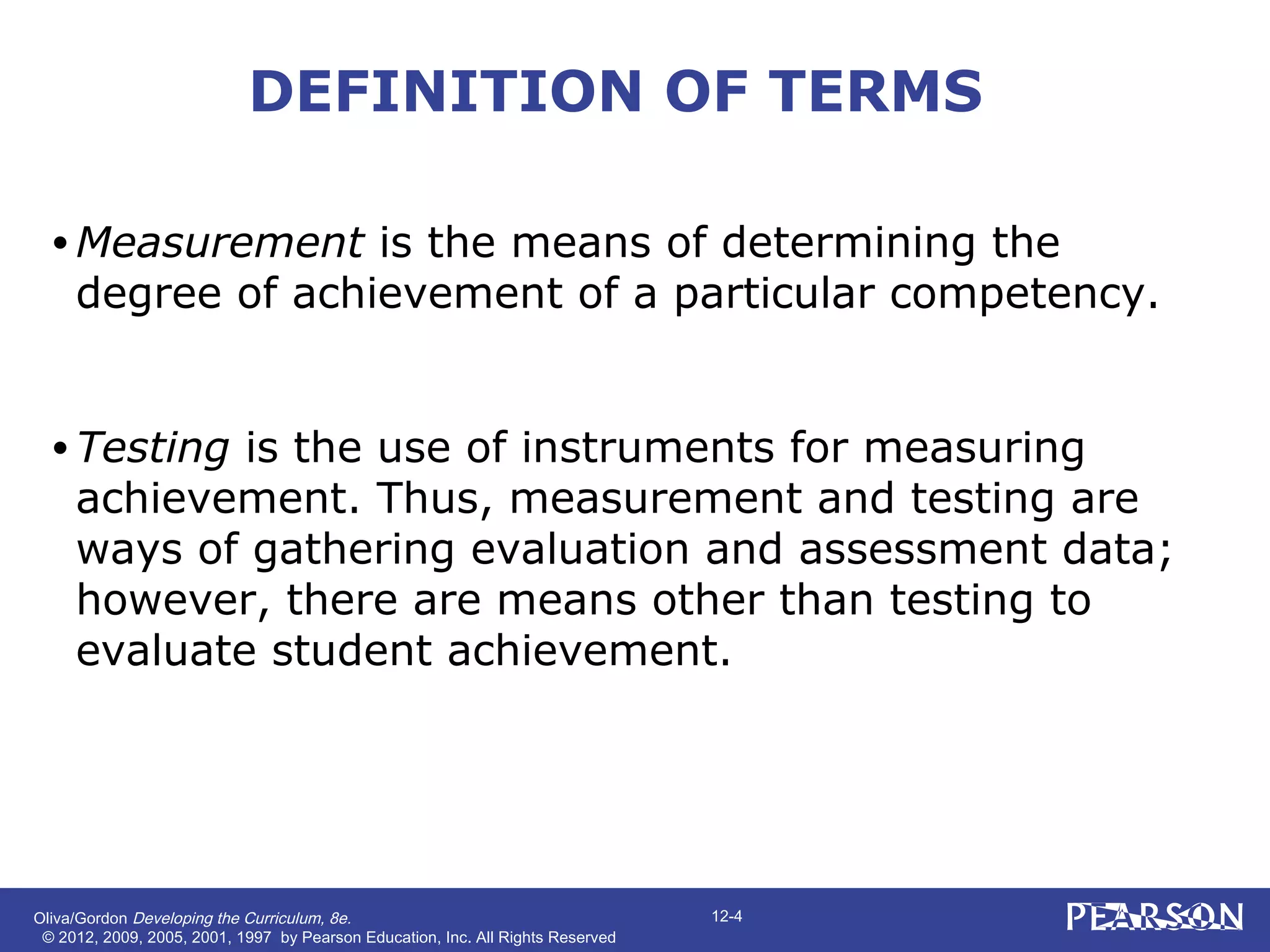 DEFINITION OF TERMS

• Measurement is the means of determining the degree of achievement of a particular competency.

• Testing is the use of instruments for measuring achievement. Thus, measurement and testing are ways of gathering evaluation and assessment data; however, there are means other than testing to evaluate student achievement.

Oliva/Gordon Developing the Curriculum, 8e.
© 2012, 2009, 2005, 2001, 1997 by Pearson Education, Inc. All Rights Reserved

12-4

PEARSON